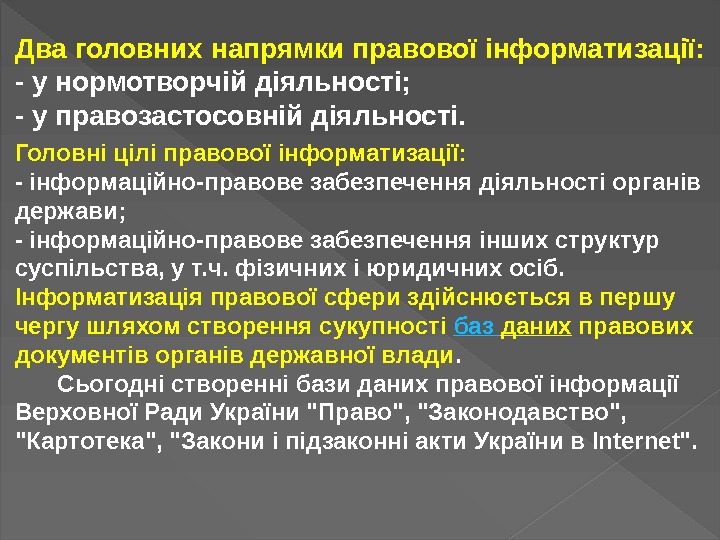 Два головних напрямки правової інформатизації:
- у нормотворчій діяльності;
- у правозастосовній діяльності.

Головні цілі правової інформатизації:
- інформаційно-правове забезпечення діяльності органів держави;
- інформаційно-правове забезпечення інших структур суспільства, у т.ч. фізичних і юридичних осіб.
Інформатизація правової сфери здійснюється в першу чергу шляхом створення сукупності баз даних правових документів органів державної влади.

Сьогодні створенні бази даних правової інформації Верховної Ради України "Право", "Законодавство", "Картотека", "Закони і підзаконні акти України в Internet".